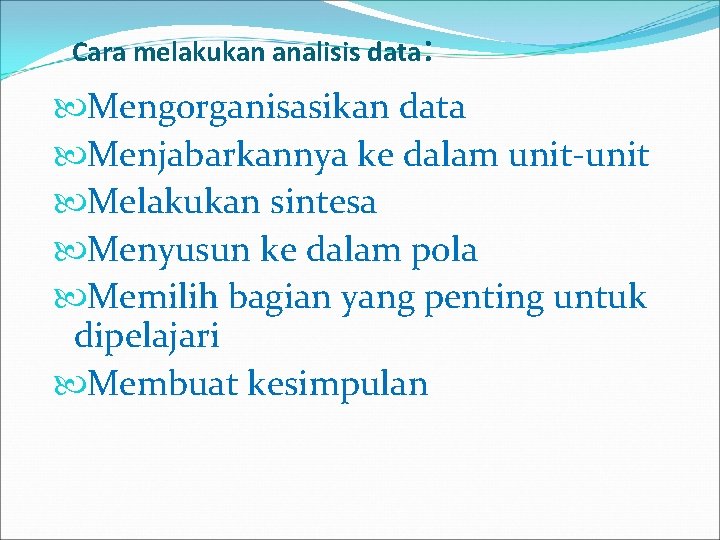 Cara melakukan analisis data:

Mengorganisasikan data
Menjabarkannya ke dalam unit-unit
Melakukan sintesa
Menyusun ke dalam pola
Memilih bagian yang penting untuk dipelajari
Membuat kesimpulan